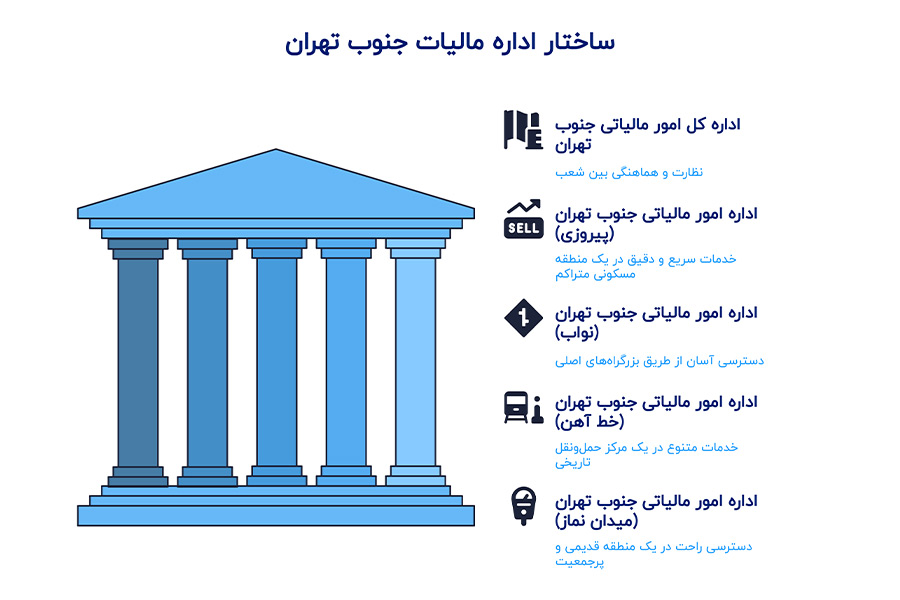 ساختار اداره مالیات جنوب تهران

اداره کل امور مالیاتی جنوب تهران
نظارت و هماهنگی بین شعب

SELL

اداره امور مالیاتی جنوب تهران (پیروزی)
خدمات سریع و دقیق در یک منطقه مسکونی متراکم

1

اداره امور مالیاتی جنوب تهران (نواب)
دسترسی آسان از طریق بزرگراه‌های اصلی

اداره امور مالیاتی جنوب تهران (خط آهن)
خدمات متنوع در یک مرکز حمل‌ونقل تاریخی

اداره امور مالیاتی جنوب تهران (میدان نماز)
دسترسی راحت در یک منطقه قدیمی و پرجمعیت